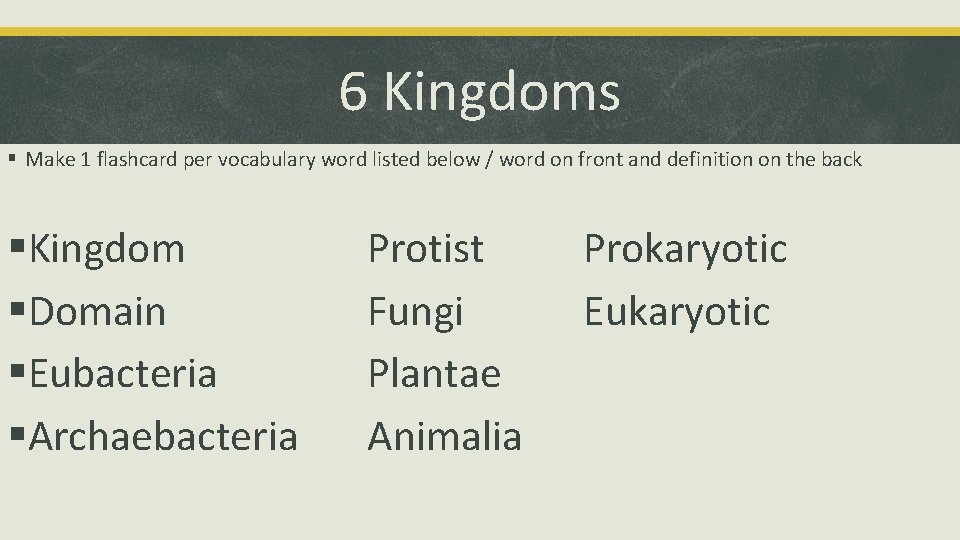 6 Kingdoms

▪ Make 1 flashcard per vocabulary word listed below / word on front and definition on the back

▪Kingdom
▪Domain
▪Eubacteria
▪Archaebacteria

Protist
Fungi
Plantae
Animalia

Prokaryotic
Eukaryotic